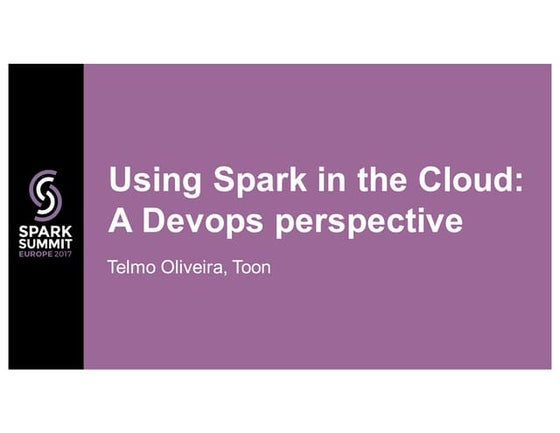 SPARK SUMMIT EUROPE 2017

Using Spark in the Cloud: A Devops perspective

Telmo Oliveira, Toon